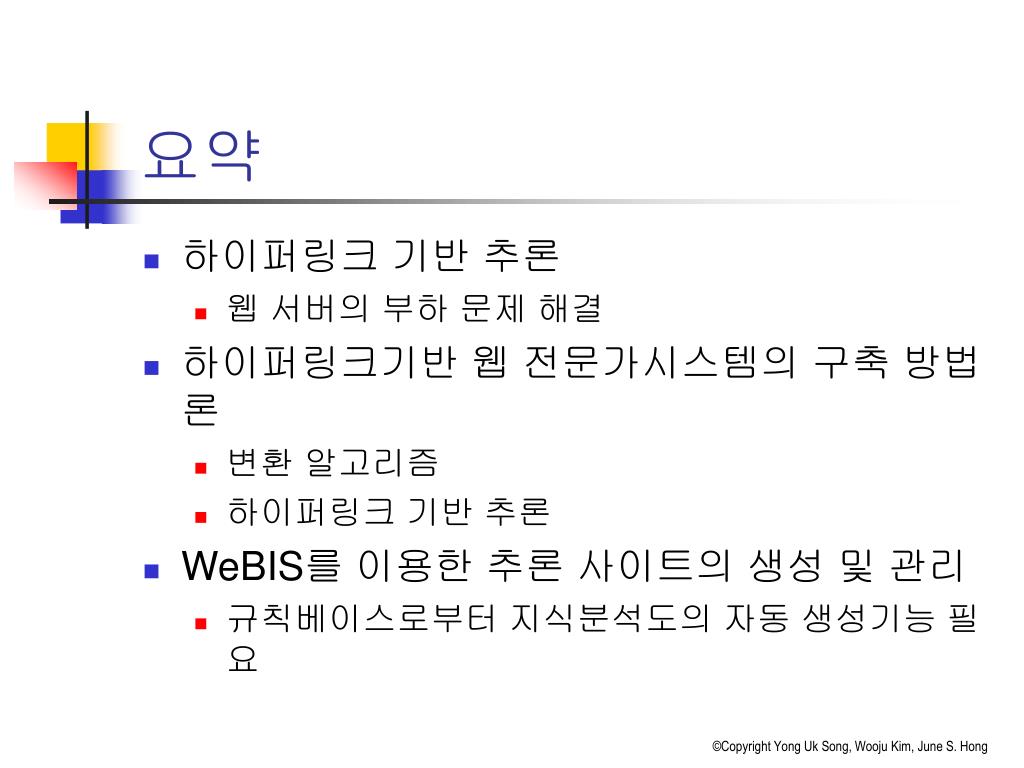 요약

하이퍼링크 기반 추론

웹 서버의 부하 문제 해결

하이퍼링크기반 웹 전문가시스템의 구축 방법론

변환 알고리즘

하이퍼링크 기반 추론

WeBIS를 이용한 추론 사이트의 생성 및 관리

규칙베이스로부터 지식분석도의 자동 생성기능 필요

©Copyright Yong Uk Song, Wooju Kim, June S. Hong